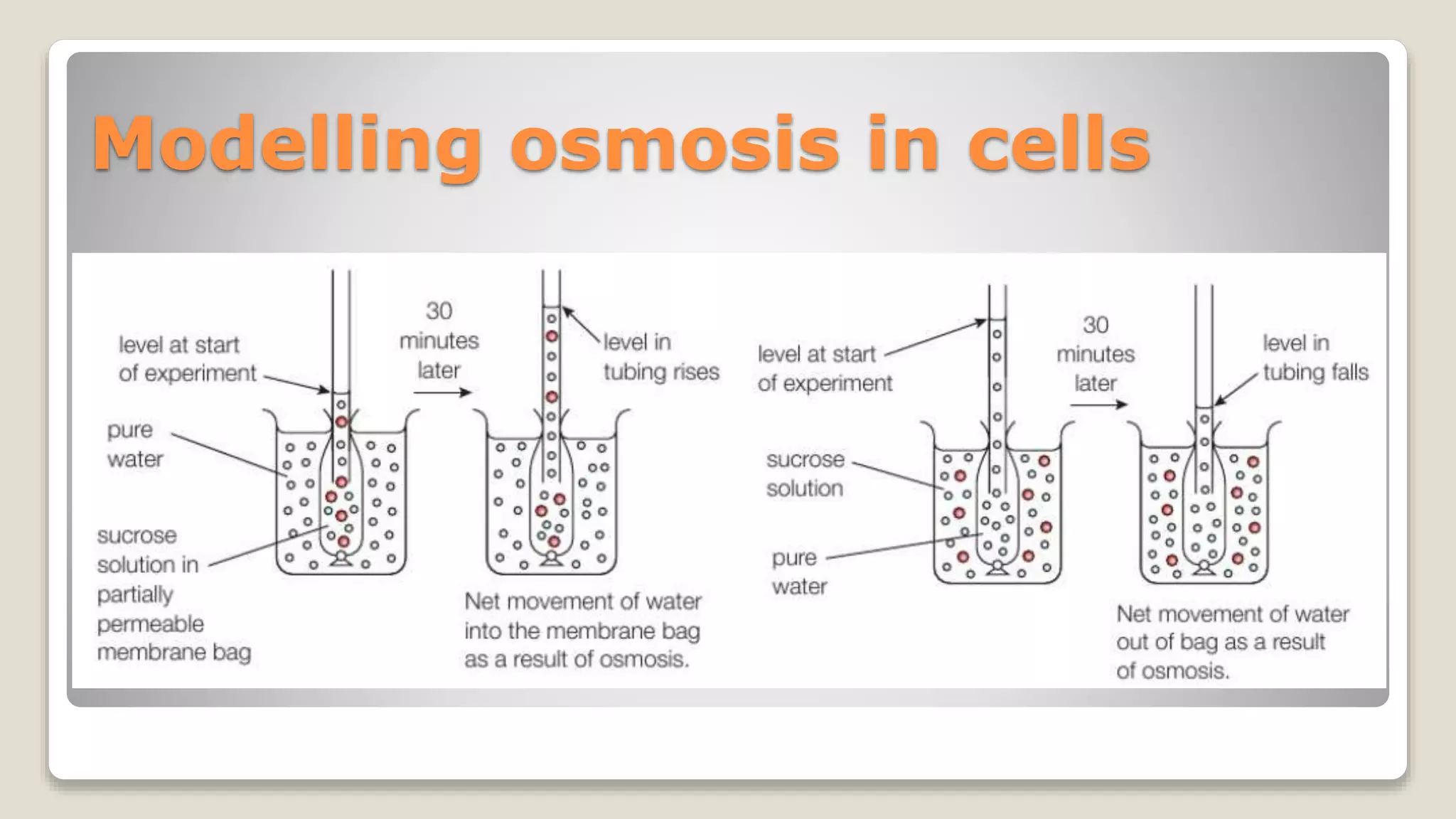 Modelling osmosis in cells

level at start of experiment

pure water

sucrose solution in partially permeable membrane bag

30 minutes later

level in tubing rises

Net movement of water into the membrane bag as a result of osmosis.

level at start of experiment

sucrose solution

pure water

30 minutes later

level in tubing falls

Net movement of water out of bag as a result of osmosis.